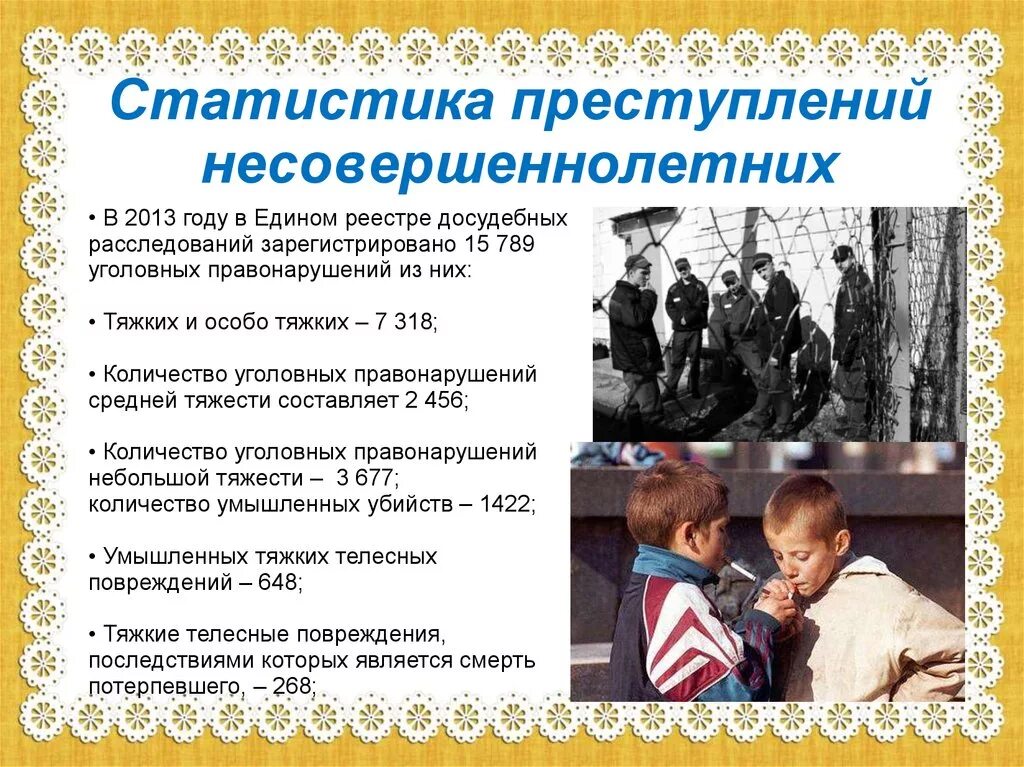 Статистика преступлений несовершеннолетних

• В 2013 году в Едином реестре досудебных расследований зарегистрировано 15 789 уголовных правонарушений из них:

• Тяжких и особо тяжких – 7 318;

• Количество уголовных правонарушений средней тяжести составляет 2 456;

• Количество уголовных правонарушений небольшой тяжести – 3 677;
количество умышленных убийств – 1422;

• Умышленных тяжких телесных повреждений – 648;

• Тяжкие телесные повреждения, последствиями которых является смерть потерпевшего, – 268;